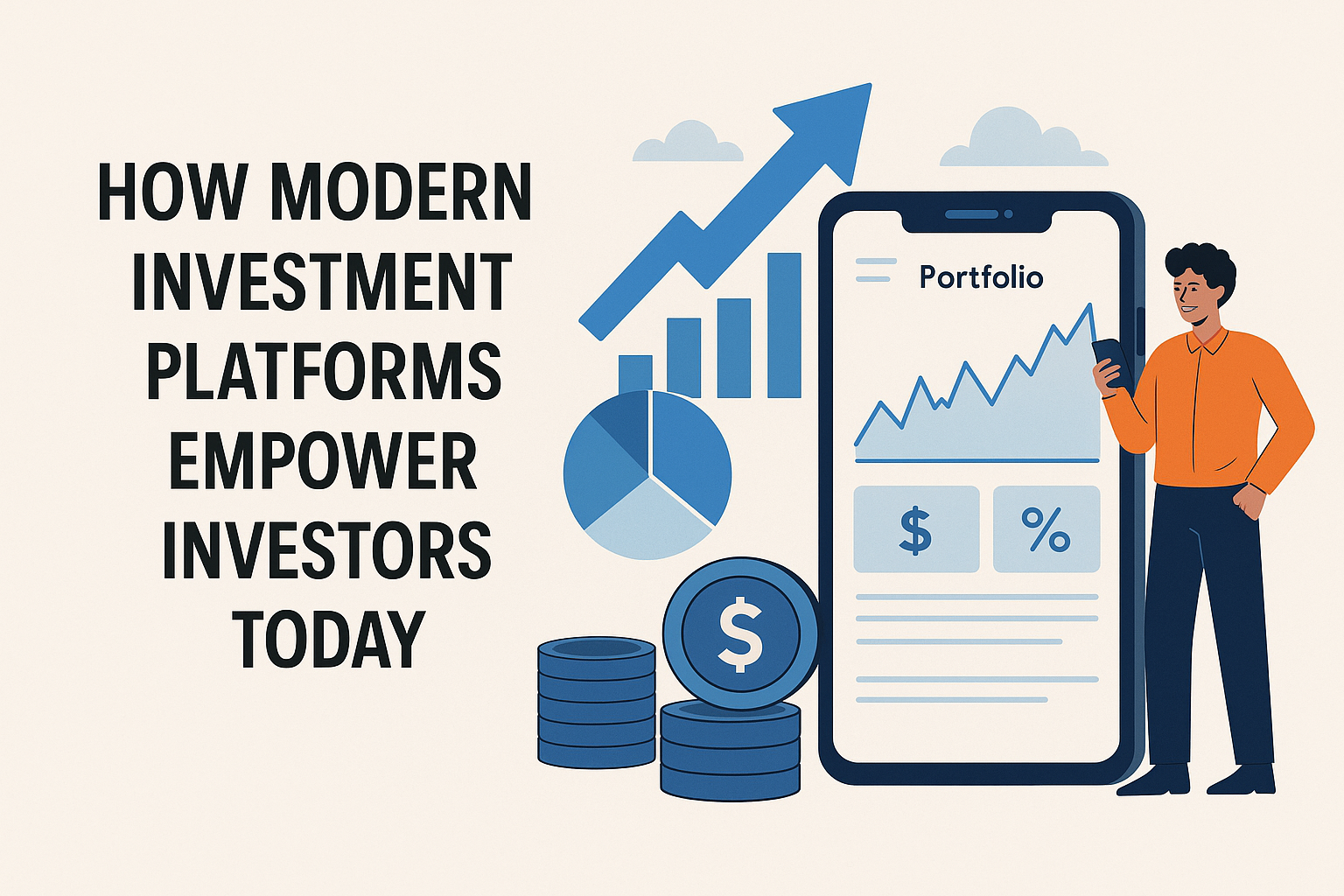 HOW MODERN INVESTMENT PLATFORMS EMPOWER INVESTORS TODAY

Portfolio

$

%

$